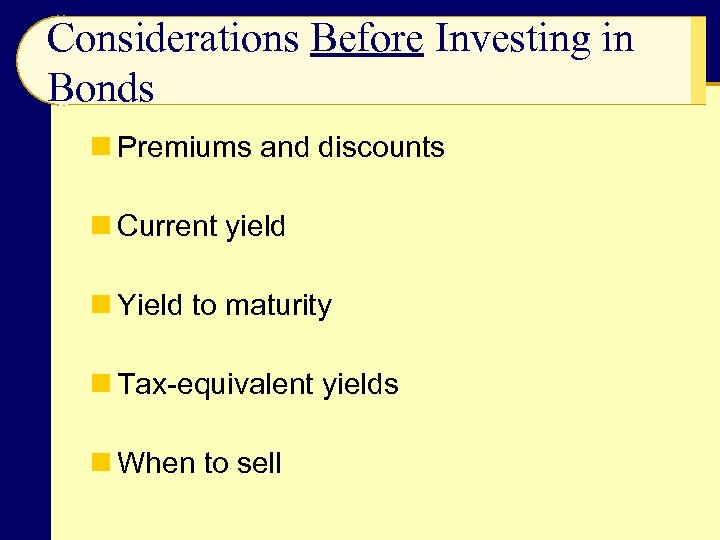 Considerations Before Investing in Bonds

Premiums and discounts

Current yield

Yield to maturity

Tax-equivalent yields

When to sell